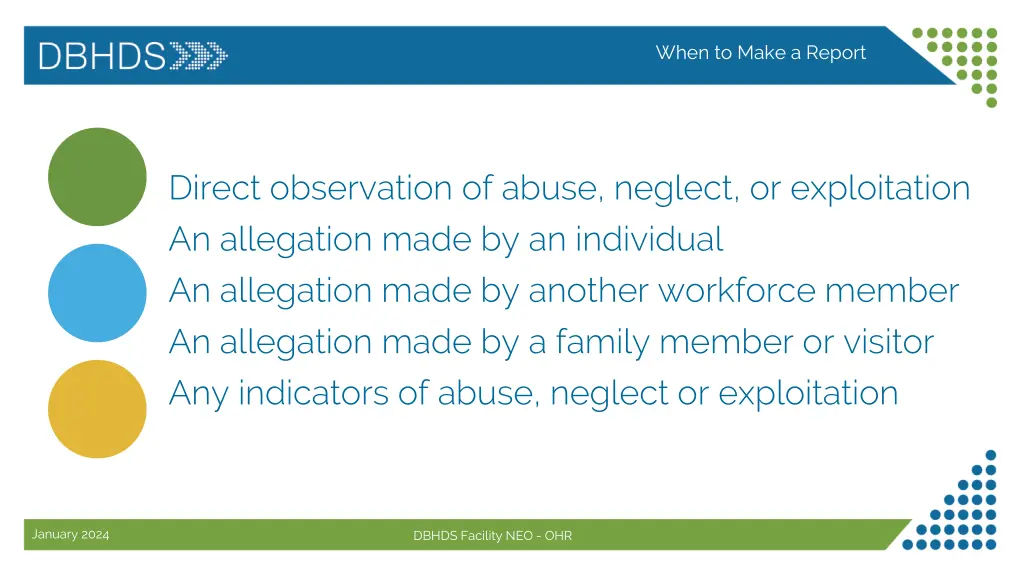 DBHDS

When to Make a Report

Direct observation of abuse, neglect, or exploitation
An allegation made by an individual
An allegation made by another workforce member
An allegation made by a family member or visitor
Any indicators of abuse, neglect or exploitation

January 2024

DBHDS Facility NEO - OHR